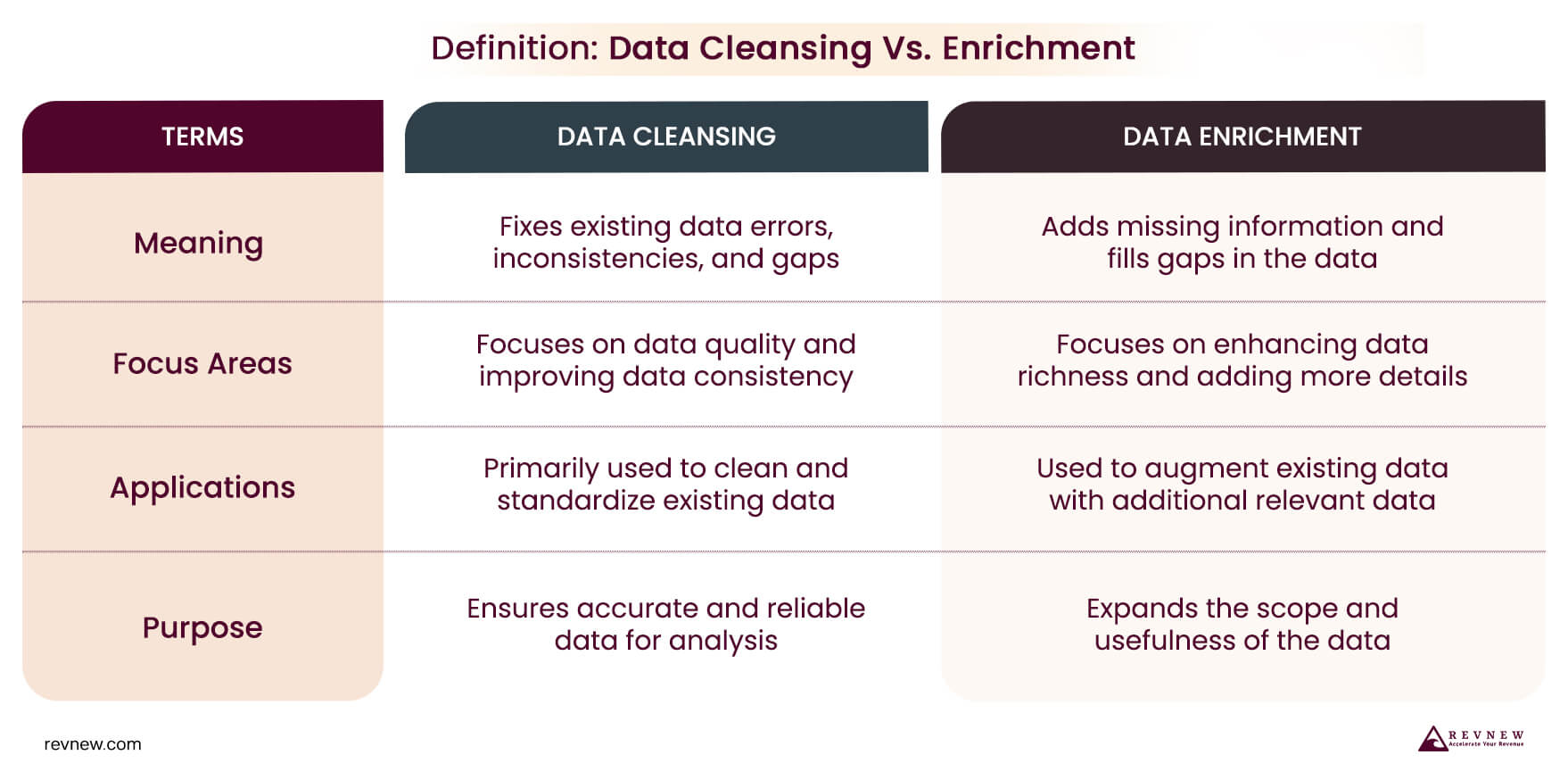 Definition: Data Cleansing Vs. Enrichment

| TERMS | DATA CLEANSING | DATA ENRICHMENT |
|---|---|---|
| Meaning | Fixes existing data errors, inconsistencies, and gaps | Adds missing information and fills gaps in the data |
| Focus Areas | Focuses on data quality and improving data consistency | Focuses on enhancing data richness and adding more details |
| Applications | Primarily used to clean and standardize existing data | Used to augment existing data with additional relevant data |
| Purpose | Ensures accurate and reliable data for analysis | Expands the scope and usefulness of the data |

revnew.com

REVNEW
Accelerate Your Revenue